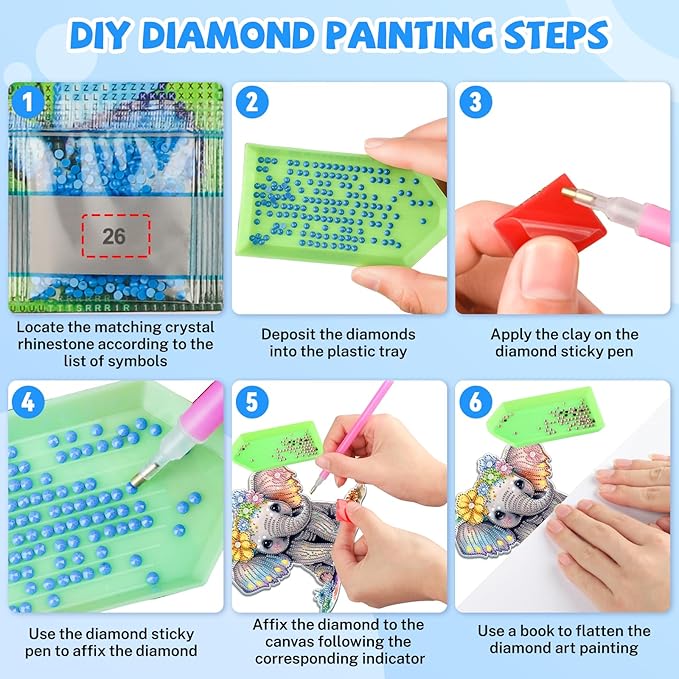 DIY DIAMOND PAINTING STEPS

1

26

Locate the matching crystal rhinestone according to the list of symbols

2

Deposit the diamonds into the plastic tray

3

Apply the clay on the diamond sticky pen

4

Use the diamond sticky pen to affix the diamond

5

Affix the diamond to the canvas following the corresponding indicator

6

Use a book to flatten the diamond art painting